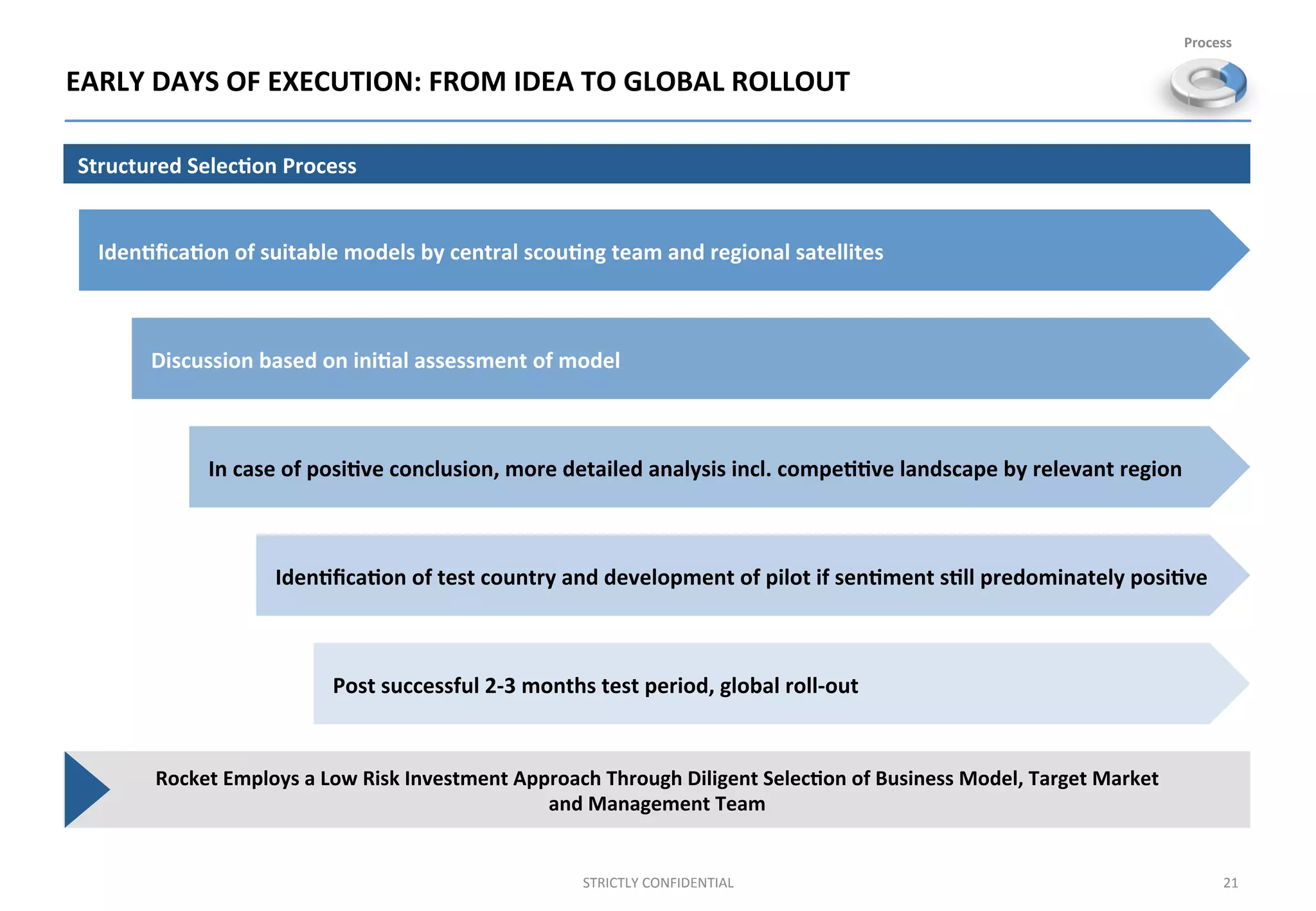 Process

EARLY DAYS OF EXECUTION: FROM IDEA TO GLOBAL ROLLOUT

Structured Selection Process

Identification of suitable models by central scouting team and regional satellites

Discussion based on initial assessment of model

In case of positive conclusion, more detailed analysis incl. competitive landscape by relevant region

Identification of test country and development of pilot if sentiment still predominately positive

Post successful 2-3 months test period, global roll-out

Rocket Employs a Low Risk Investment Approach Through Diligent Selection of Business Model, Target Market and Management Team

STRICTLY CONFIDENTIAL

21